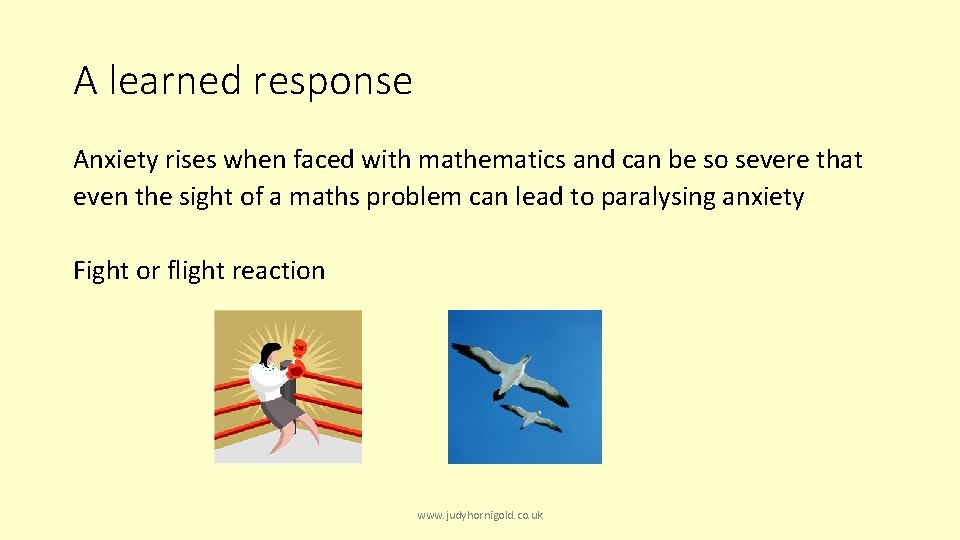 A learned response

Anxiety rises when faced with mathematics and can be so severe that even the sight of a maths problem can lead to paralysing anxiety

Fight or flight reaction

www.judyhornigold.co.uk